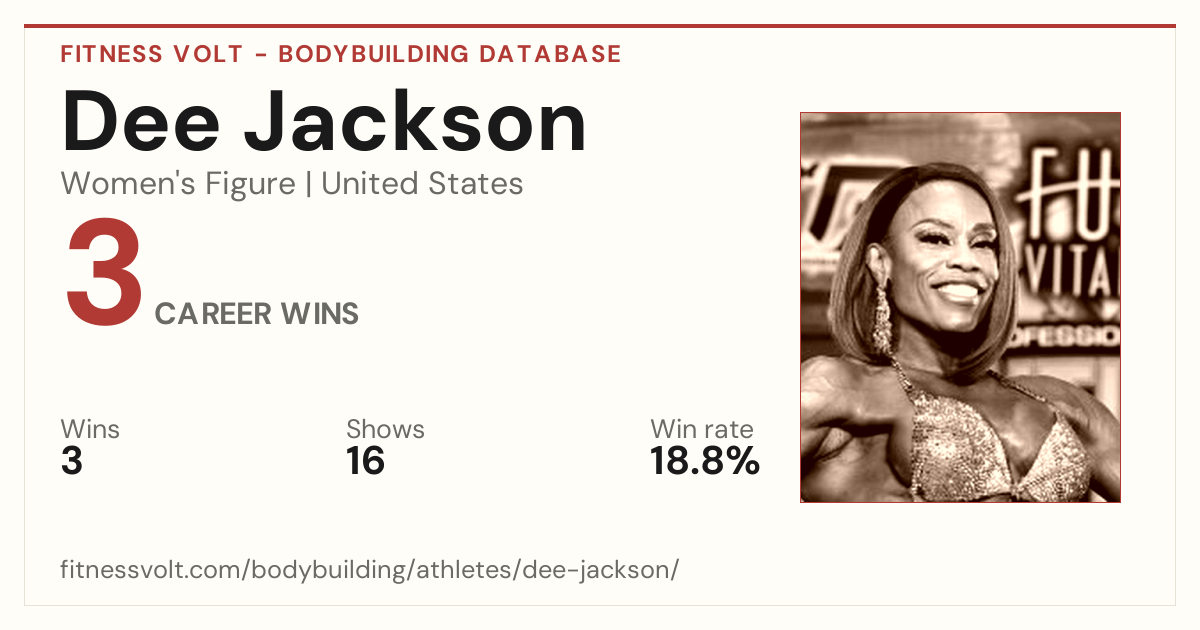 FITNESS VOLT - BODYBUILDING DATABASE

Dee Jackson

Women's Figure | United States

3 CAREER WINS

Wins
3

Shows
16

Win rate
18.8%

fitnessvolt.com/bodybuilding/athletes/dee-jackson/